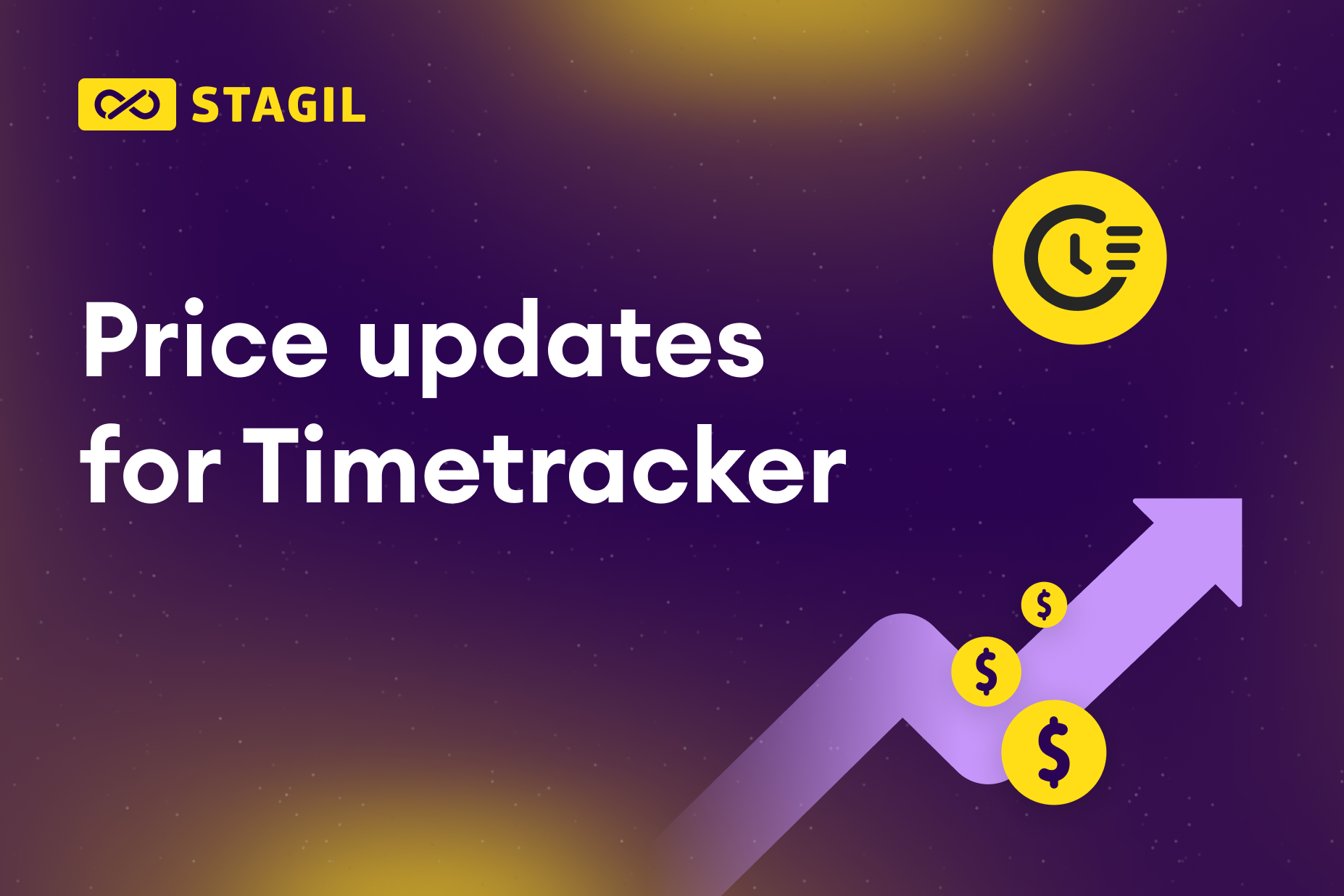 STAGIL

Price updates for Timetracker

$
$
$